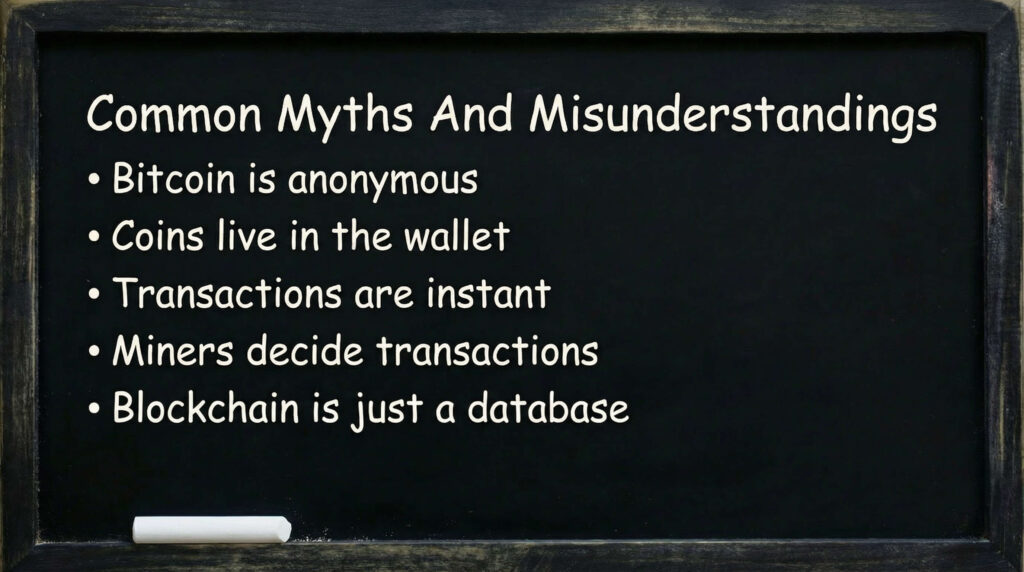 Common Myths And Misunderstandings

• Bitcoin is anonymous
• Coins live in the wallet
• Transactions are instant
• Miners decide transactions
• Blockchain is just a database